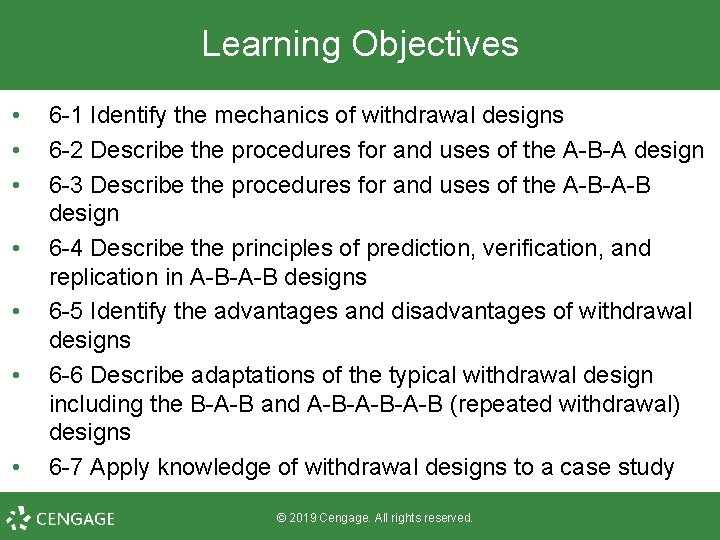 Learning Objectives

• 6-1 Identify the mechanics of withdrawal designs
• 6-2 Describe the procedures for and uses of the A-B-A design
• 6-3 Describe the procedures for and uses of the A-B-A-B design
• 6-4 Describe the principles of prediction, verification, and replication in A-B-A-B designs
• 6-5 Identify the advantages and disadvantages of withdrawal designs
• 6-6 Describe adaptations of the typical withdrawal design including the B-A-B and A-B-A-B-A-B (repeated withdrawal) designs
• 6-7 Apply knowledge of withdrawal designs to a case study

CENGAGE

© 2019 Cengage. All rights reserved.